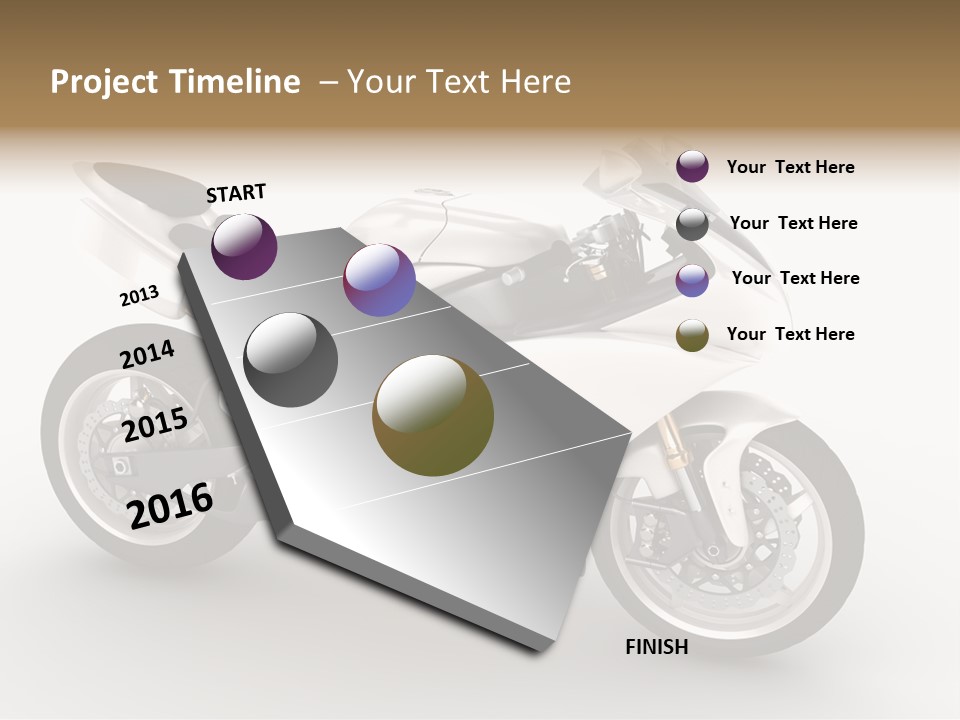 Project Timeline – Your Text Here

START

2013

2014

2015

2016

FINISH

Your Text Here

Your Text Here

Your Text Here

Your Text Here